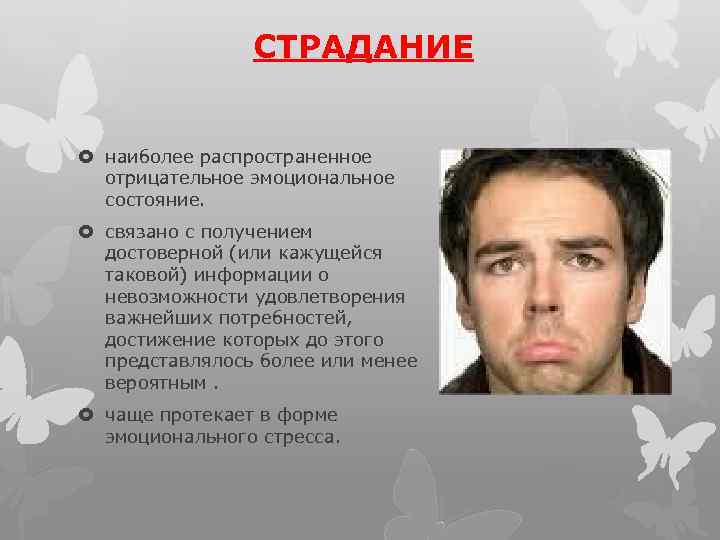 СТРАДАНИЕ

наиболее распространенное отрицательное эмоциональное состояние.

связано с получением достоверной (или кажущейся таковой) информации о невозможности удовлетворения важнейших потребностей, достижение которых до этого представлялось более или менее вероятным .

чаще протекает в форме эмоционального стресса.